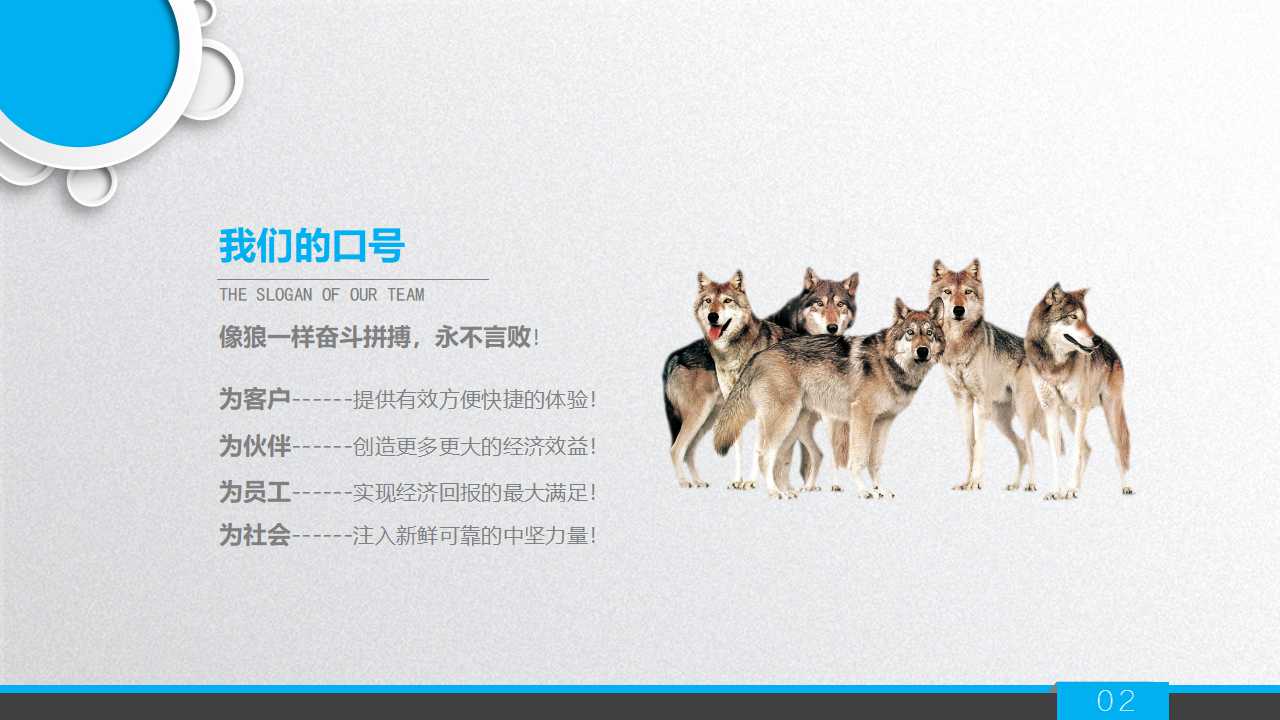 我们的口号

THE SLOGAN OF OUR TEAM

像狼一样奋斗拼搏，永不言败!

为客户------提供有效方便快捷的体验!

为伙伴------创造更多更大的经济效益!

为员工------实现经济回报的最大满足!

为社会------注入新鲜可靠的中坚力量!

02